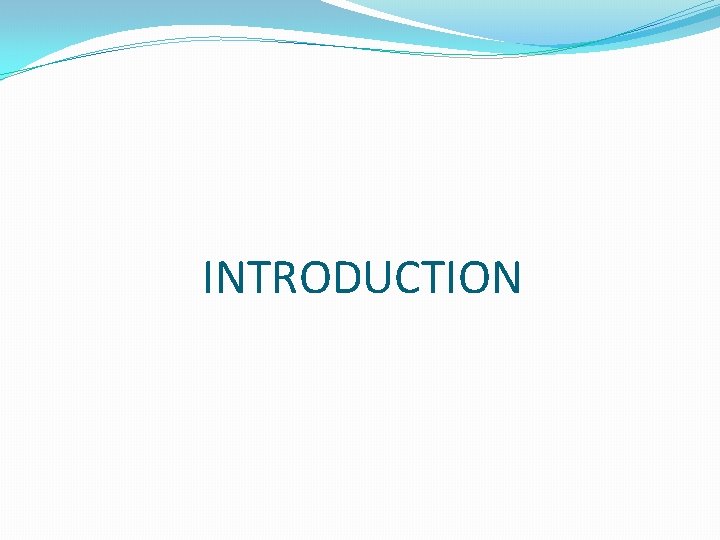 INTRODUCTION